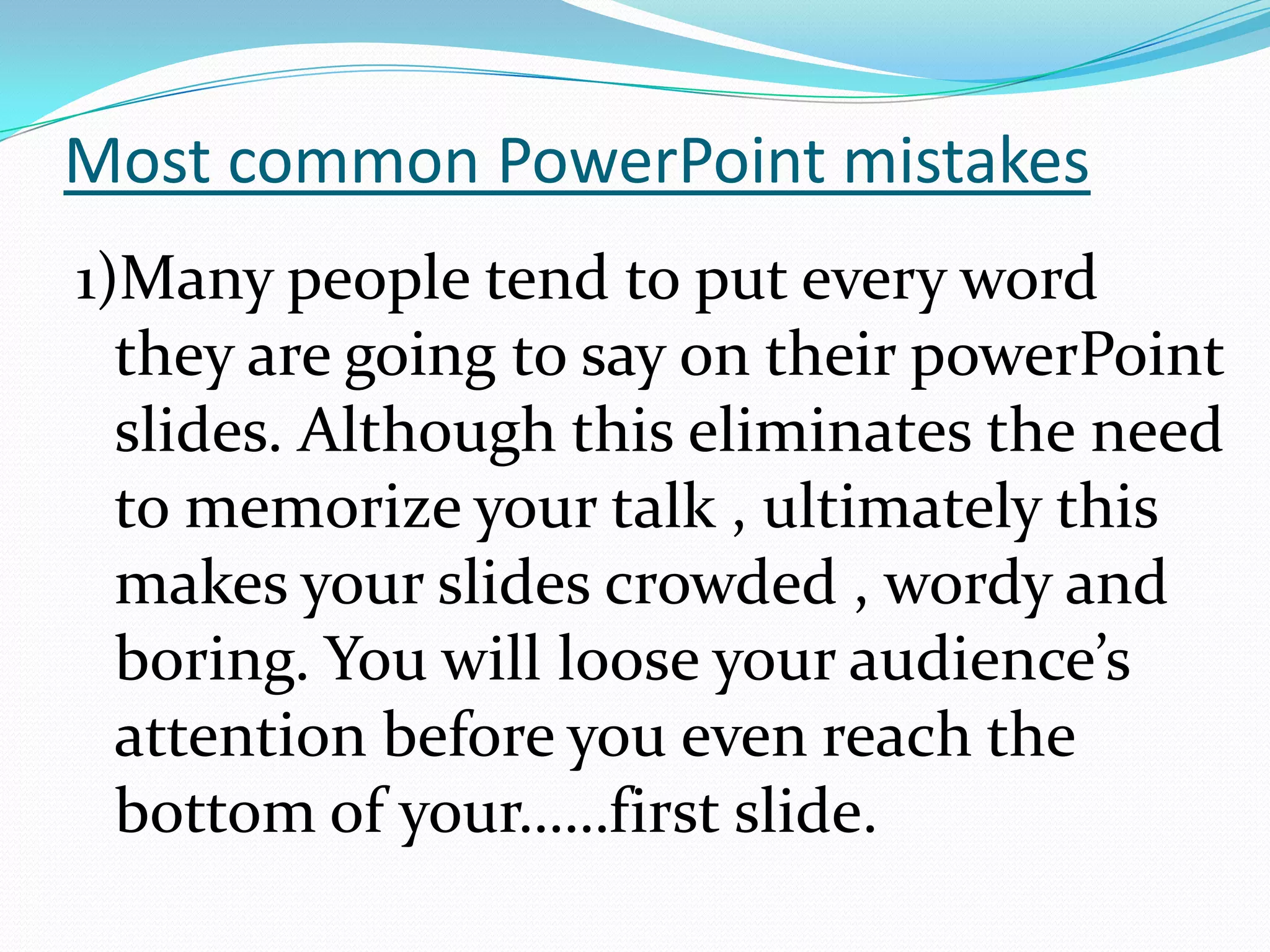 Most common PowerPoint mistakes

1)Many people tend to put every word they are going to say on their powerPoint slides. Although this eliminates the need to memorize your talk , ultimately this makes your slides crowded , wordy and boring. You will loose your audience’s attention before you even reach the bottom of your……first slide.